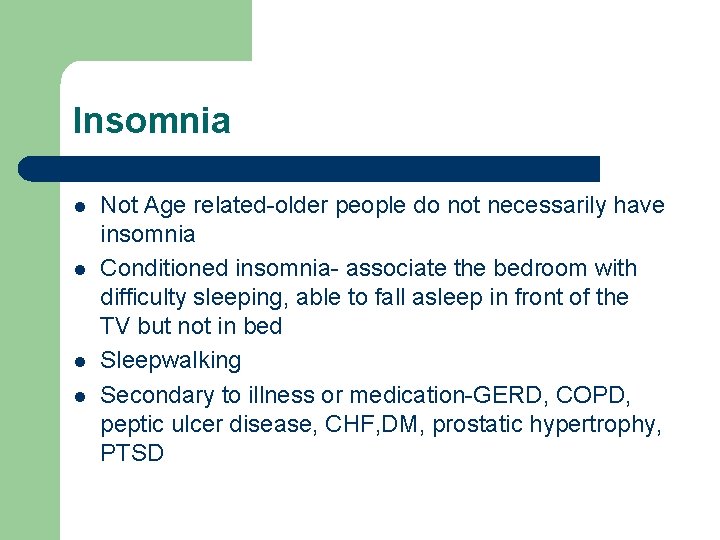 Insomnia

- Not Age related-older people do not necessarily have insomnia
- Conditioned insomnia- associate the bedroom with difficulty sleeping, able to fall asleep in front of the TV but not in bed
- Sleepwalking
- Secondary to illness or medication-GERD, COPD, peptic ulcer disease, CHF,DM, prostatic hypertrophy, PTSD